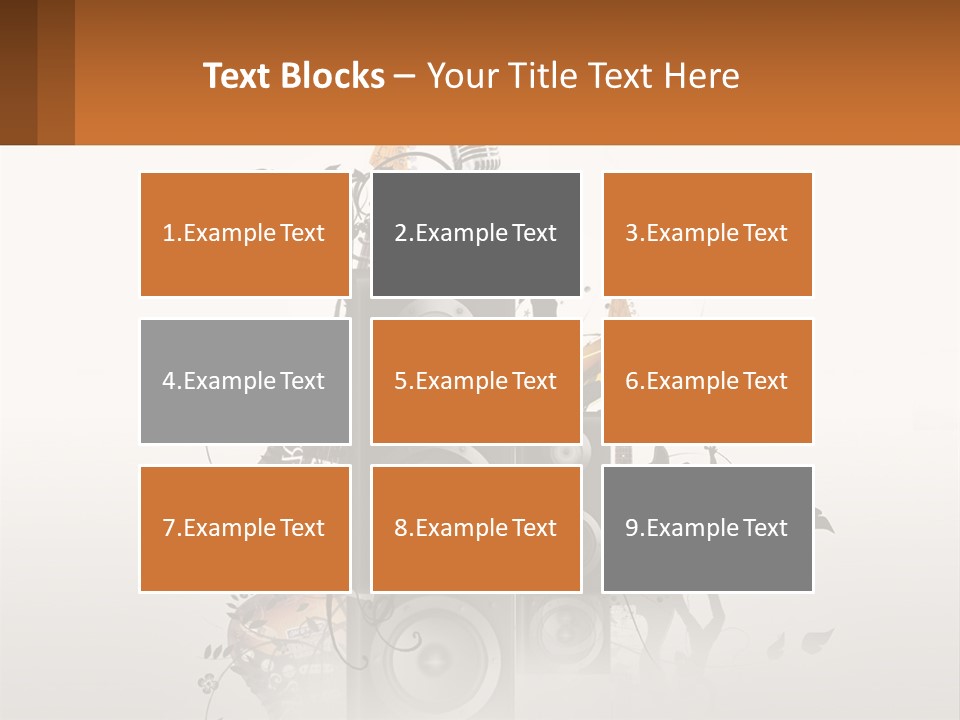 Text Blocks – Your Title Text Here

1.Example Text

2.Example Text

3.Example Text

4.Example Text

5.Example Text

6.Example Text

7.Example Text

8.Example Text

9.Example Text